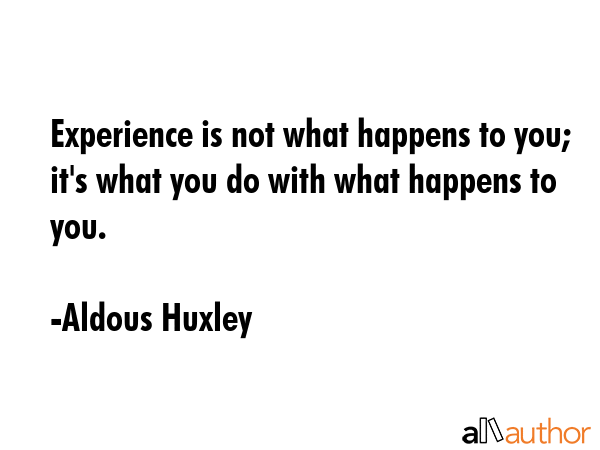 Experience is not what happens to you; it's what you do with what happens to you.

-Aldous Huxley

allauthor